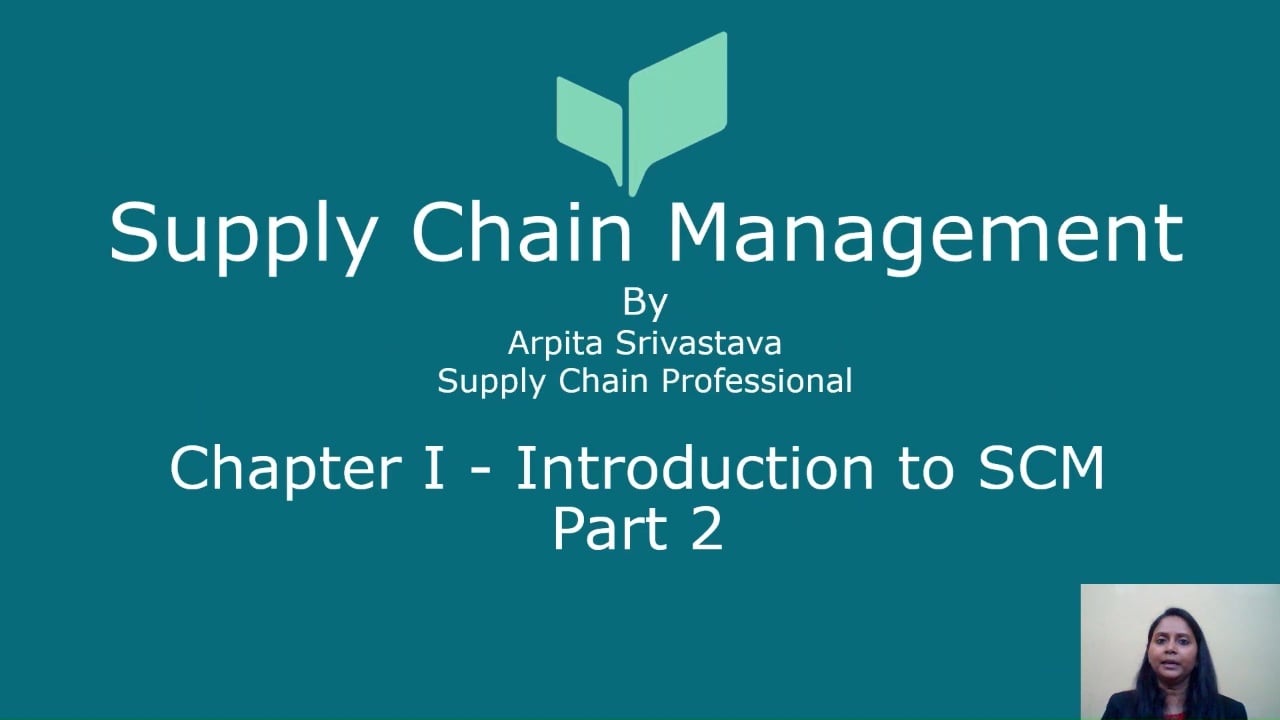 Supply Chain Management

By
Arpita Srivastava
Supply Chain Professional

Chapter I - Introduction to SCM
Part 2